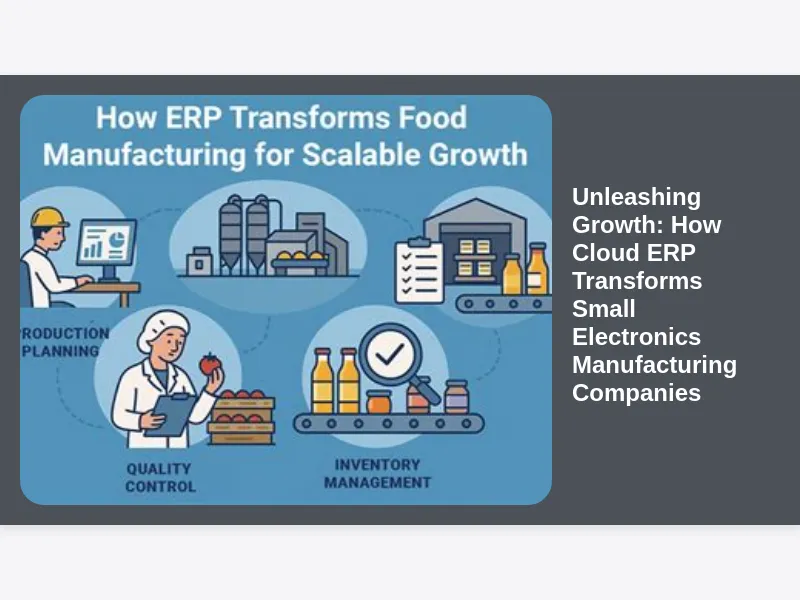 How ERP Transforms Food Manufacturing for Scalable Growth

RODUCTION PLANNING

QUALITY CONTROL

INVENTORY MANAGEMENT

Unleashing Growth: How Cloud ERP Transforms Small Electronics Manufacturing Companies